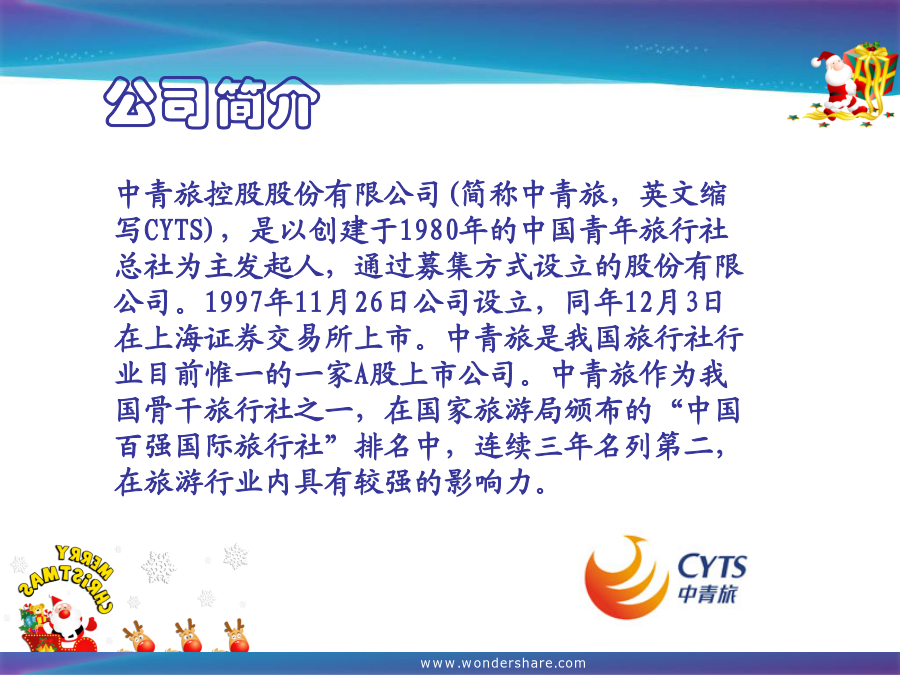 公司简介

中青旅控股股份有限公司(简称中青旅，英文缩写CYTS)，是以创建于1980年的中国青年旅行社总社为主发起人，通过募集方式设立的股份有限公司。1997年11月26日公司设立，同年12月3日在上海证券交易所上市。中青旅是我国旅行社行业目前惟一的一家A股上市公司。中青旅作为我国骨干旅行社之一，在国家旅游局颁布的“中国百强国际旅行社”排名中，连续三年名列第二，在旅游行业内具有较强的影响力。

MERRY CHRISTMAS

CYTS
中青旅

www.wondershare.com